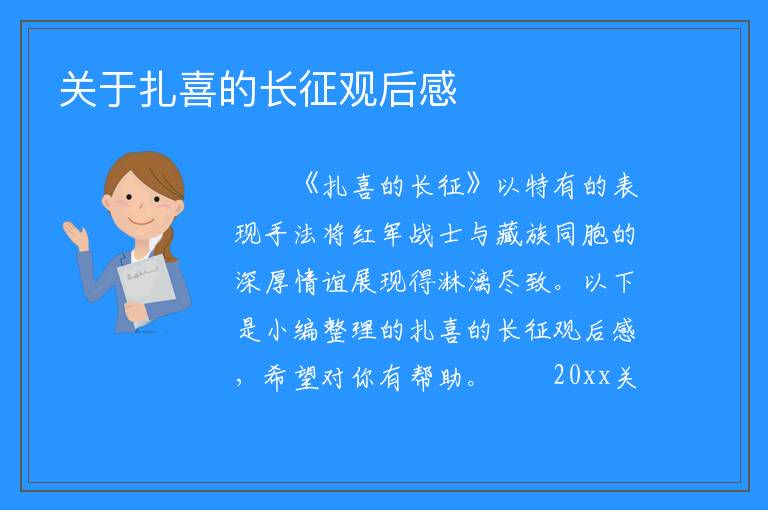 关于扎喜的长征观后感

《扎喜的长征》以特有的表现手法将红军战士与藏族同胞的深厚情谊展现得淋漓尽致。以下是小编整理的扎喜的长征观后感，希望对你有帮助。　　20xx关